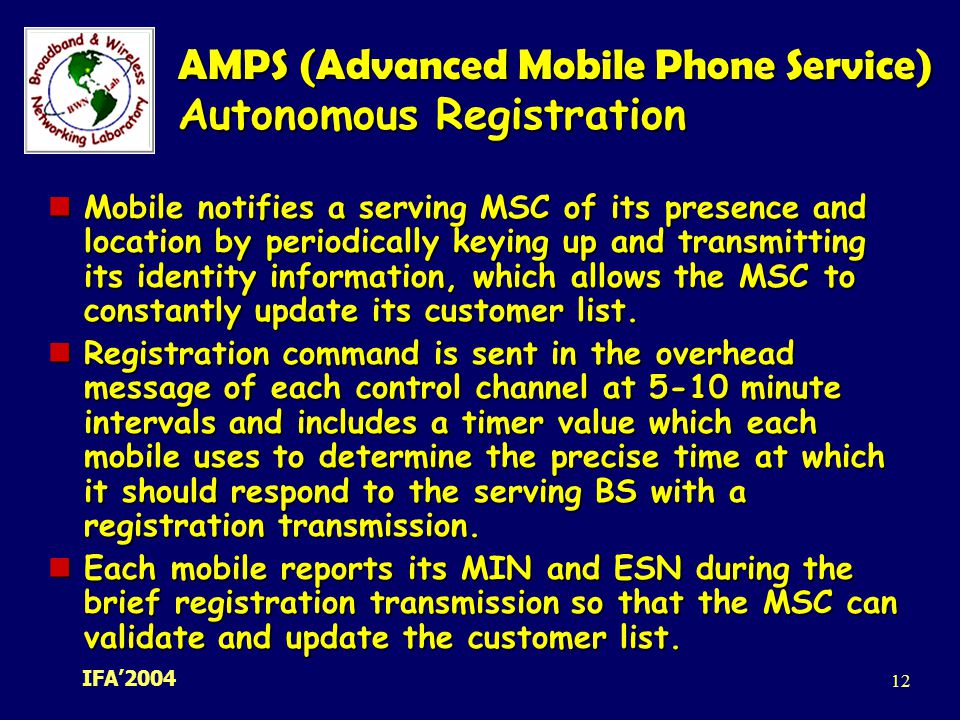 Broadband & Wireless Networking Laboratory BWN Lab

AMPS (Advanced Mobile Phone Service) Autonomous Registration

Mobile notifies a serving MSC of its presence and location by periodically keying up and transmitting its identity information, which allows the MSC to constantly update its customer list.

Registration command is sent in the overhead message of each control channel at 5-10 minute intervals and includes a timer value which each mobile uses to determine the precise time at which it should respond to the serving BS with a registration transmission.

Each mobile reports its MIN and ESN during the brief registration transmission so that the MSC can validate and update the customer list.

IFA'2004

12